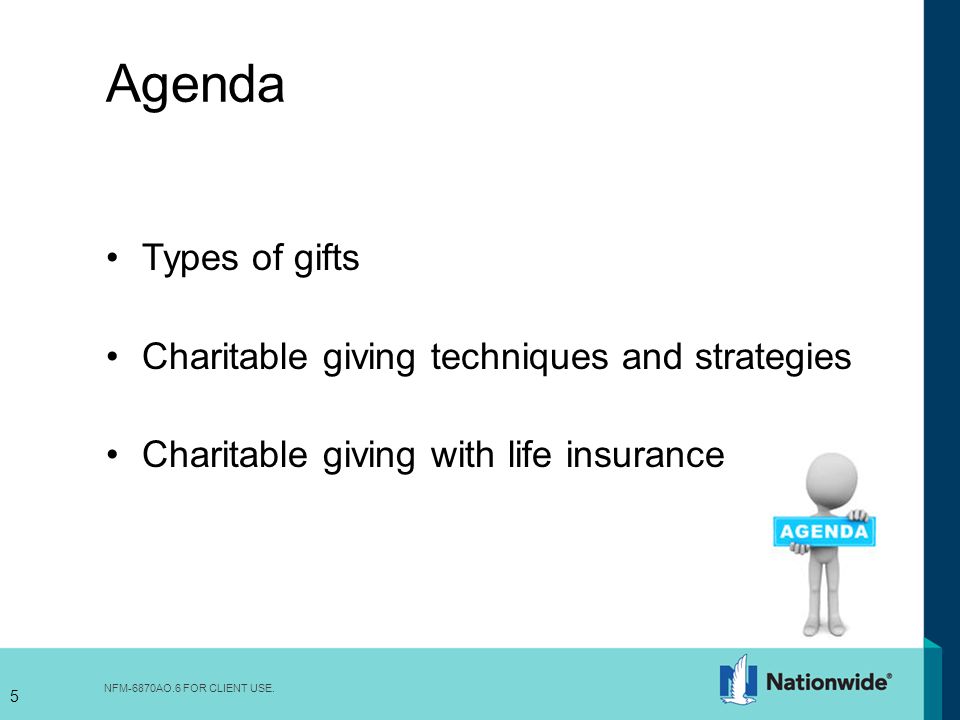 Agenda

• Types of gifts

• Charitable giving techniques and strategies

• Charitable giving with life insurance

AGENDA

5

NFM-6870AO.6 FOR CLIENT USE.

Nationwide®